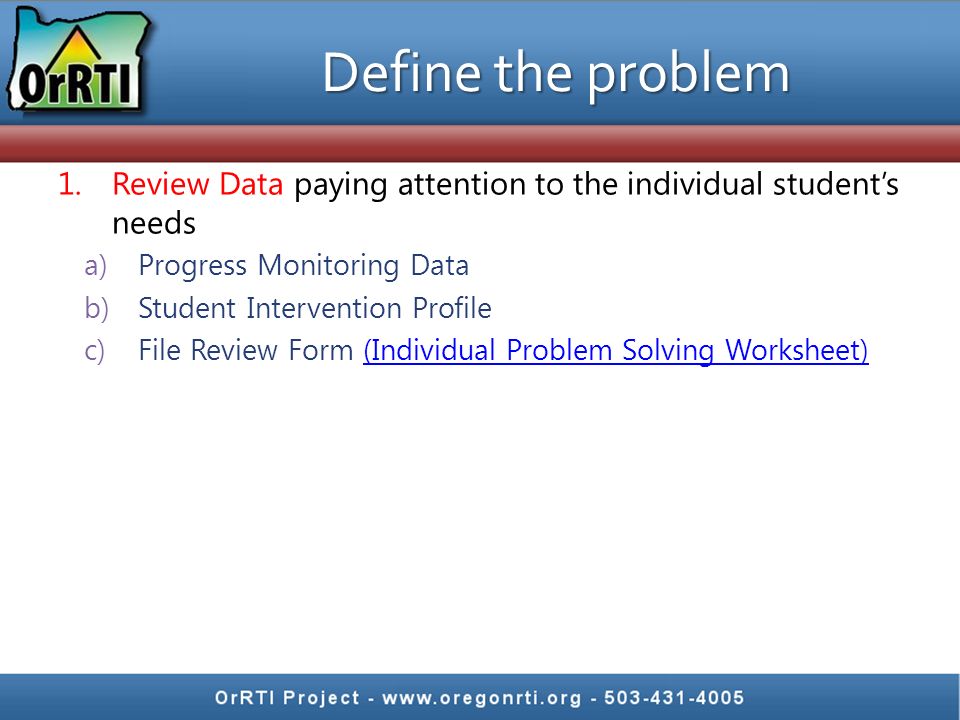 OrRTI

Define the problem

1. Review Data paying attention to the individual student's needs
a) Progress Monitoring Data
b) Student Intervention Profile
c) File Review Form (Individual Problem Solving Worksheet)

OrRTI Project - www.oregonrti.org - 503-431-4005